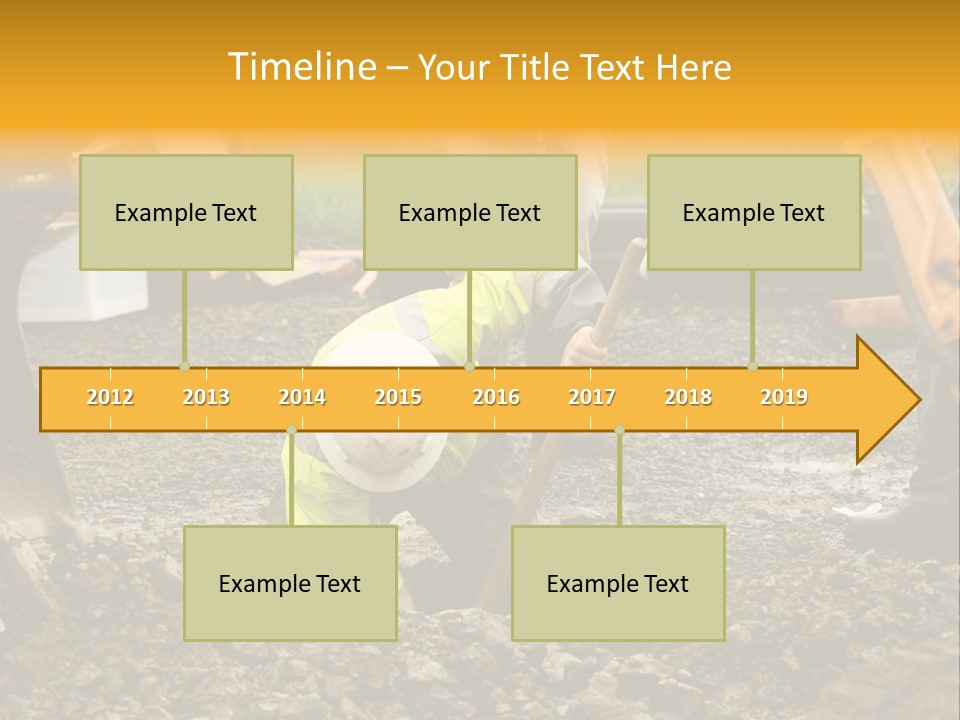 Timeline – Your Title Text Here

Example Text

Example Text

Example Text

2012 2013 2014 2015 2016 2017 2018 2019

Example Text

Example Text